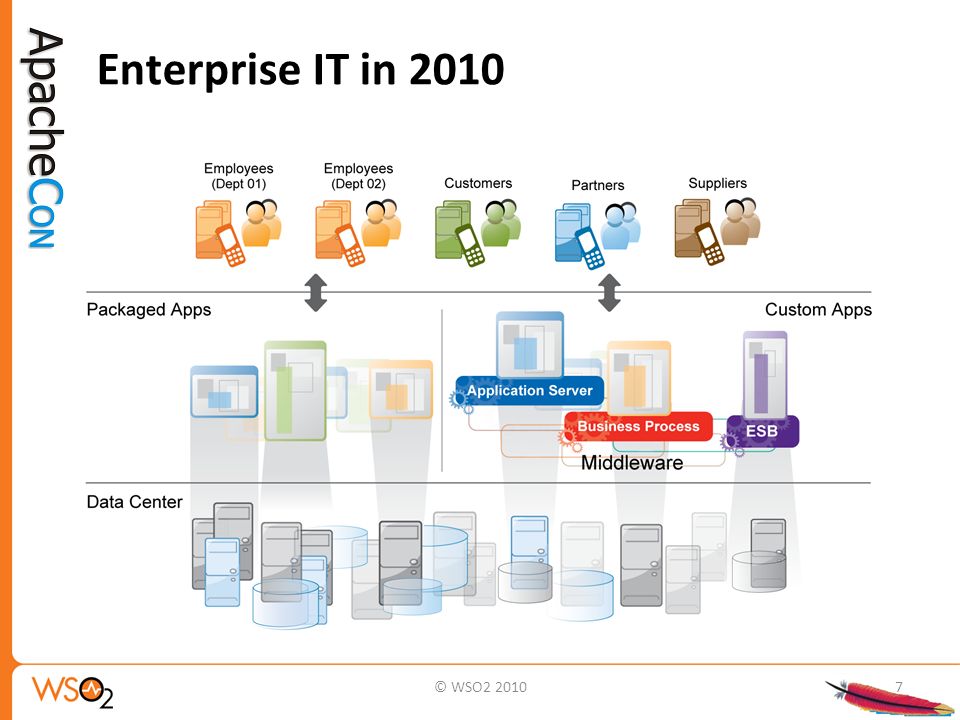 ApacheCon

Enterprise IT in 2010

Employees (Dept 01)

Employees (Dept 02)

Customers

Partners

Suppliers

Packaged Apps

Custom Apps

Application Server

Business Process

ESB

Middleware

Data Center

WSO2

© WSO2 2010

7